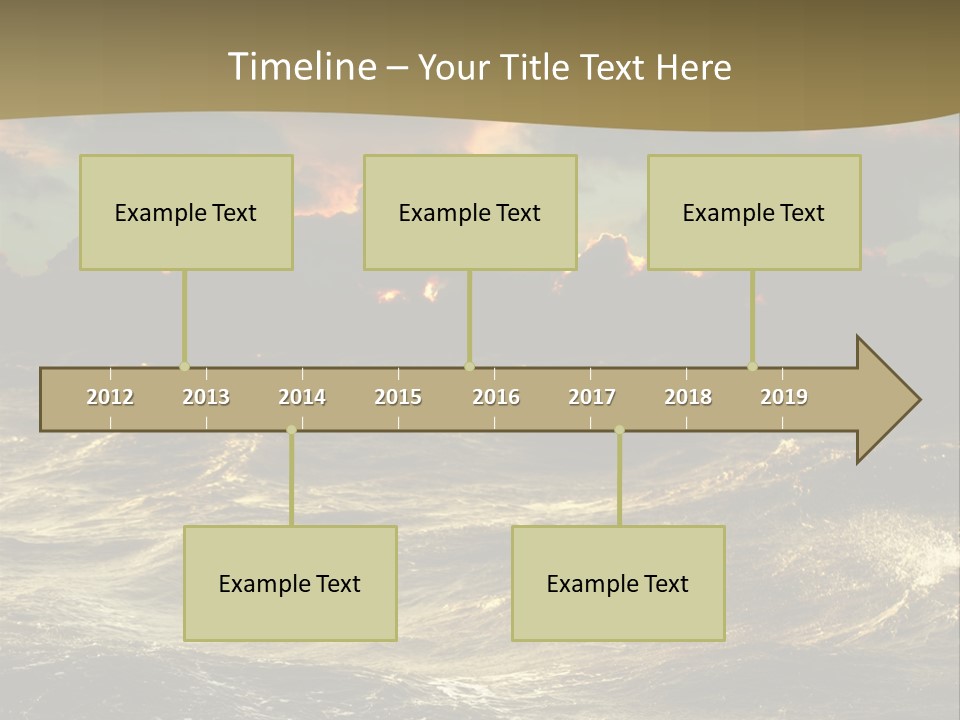 Timeline – Your Title Text Here

Example Text

Example Text

Example Text

2012 2013 2014 2015 2016 2017 2018 2019

Example Text

Example Text